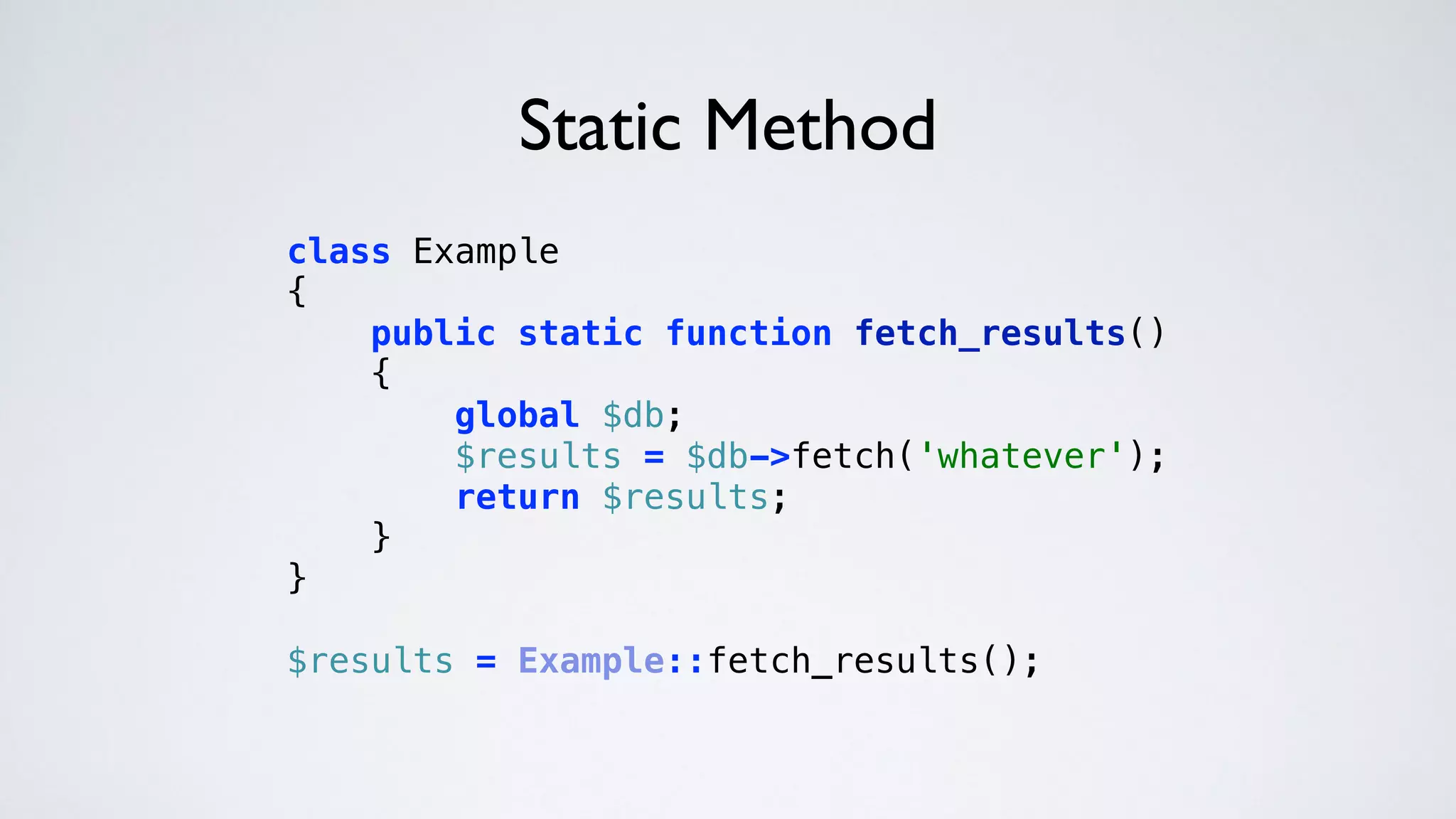 Static Method

class Example
{
    public static function fetch_results()
    {
        global $db;
        $results = $db->fetch('whatever');
        return $results;
    }
}

$results = Example::fetch_results();